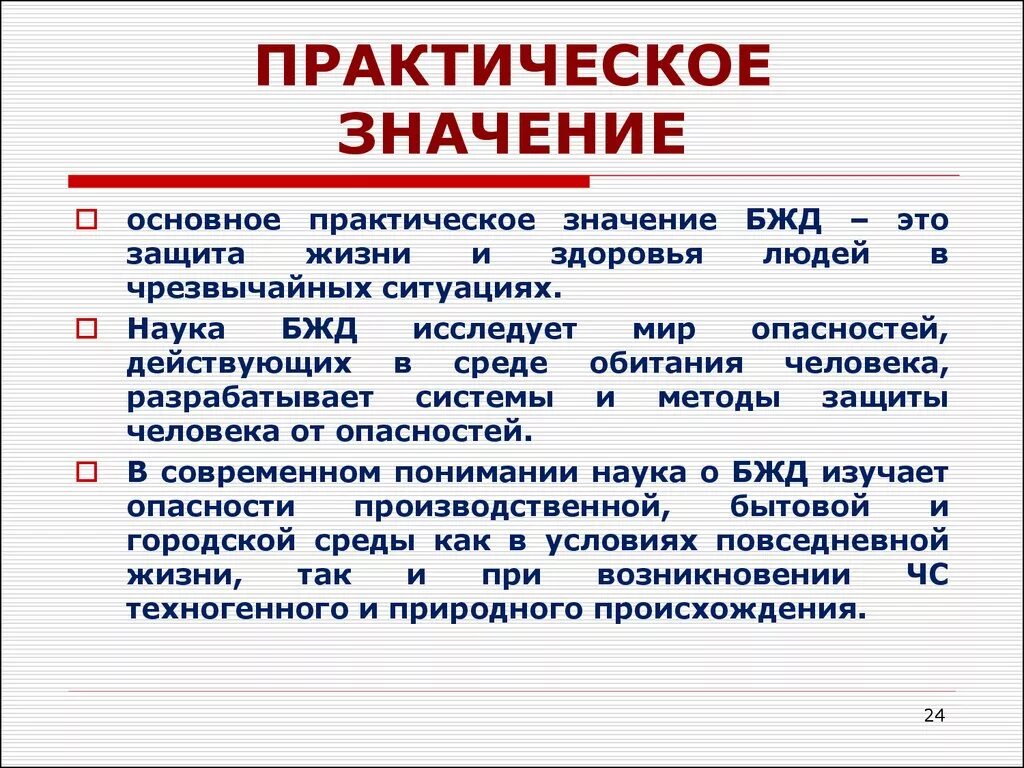 ПРАКТИЧЕСКОЕ ЗНАЧЕНИЕ

основное практическое значение БЖД – это защита жизни и здоровья людей в чрезвычайных ситуациях.

Наука БЖД исследует мир опасностей, действующих в среде обитания человека, разрабатывает системы и методы защиты человека от опасностей.

В современном понимании наука о БЖД изучает опасности производственной, бытовой и городской среды как в условиях повседневной жизни, так и при возникновении ЧС техногенного и природного происхождения.

24